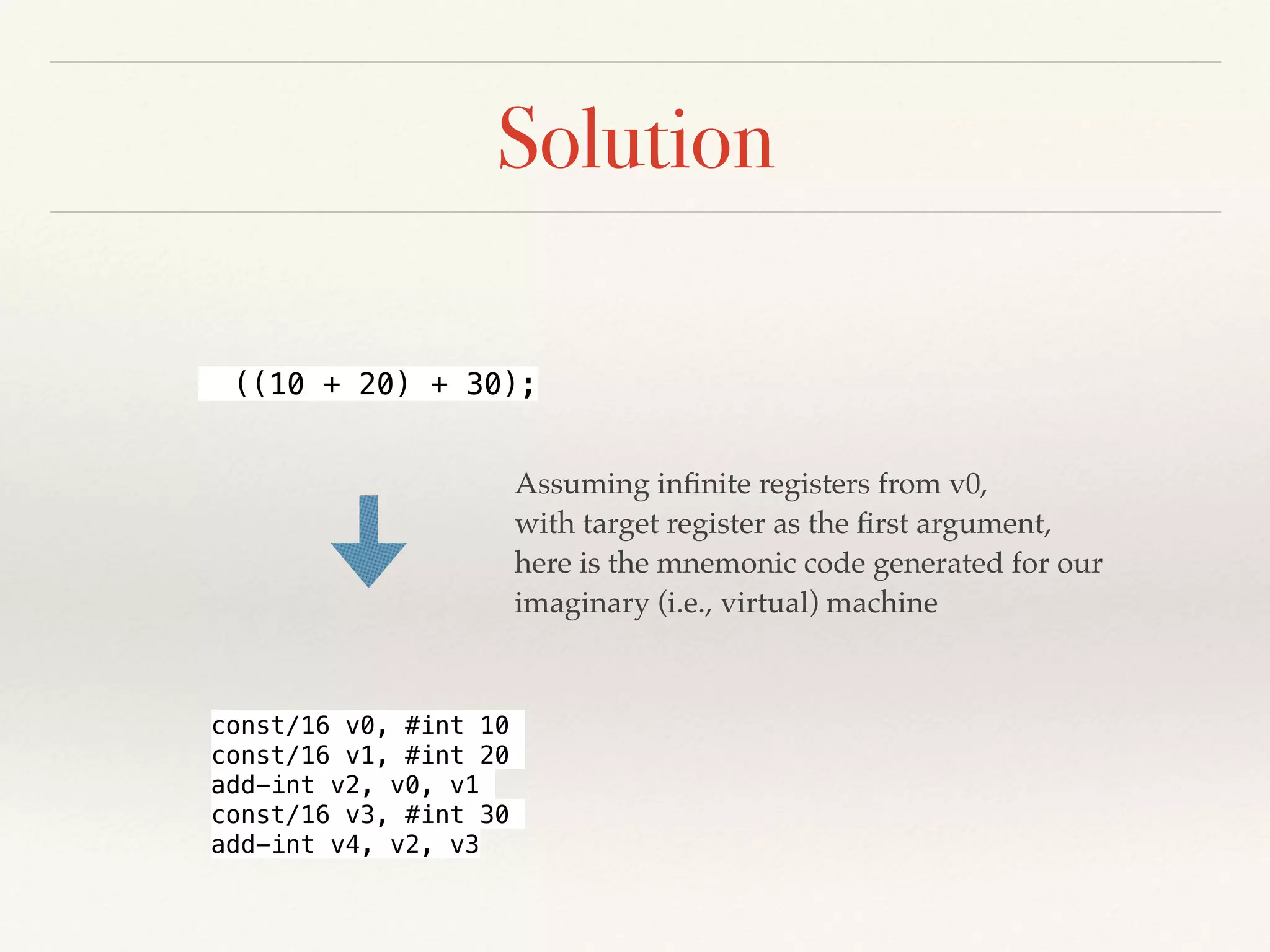 Solution

((10 + 20) + 30);

Assuming infinite registers from v0, with target register as the first argument, here is the mnemonic code generated for our imaginary (i.e., virtual) machine

const/16 v0, #int 10
const/16 v1, #int 20
add-int v2, v0, v1
const/16 v3, #int 30
add-int v4, v2, v3